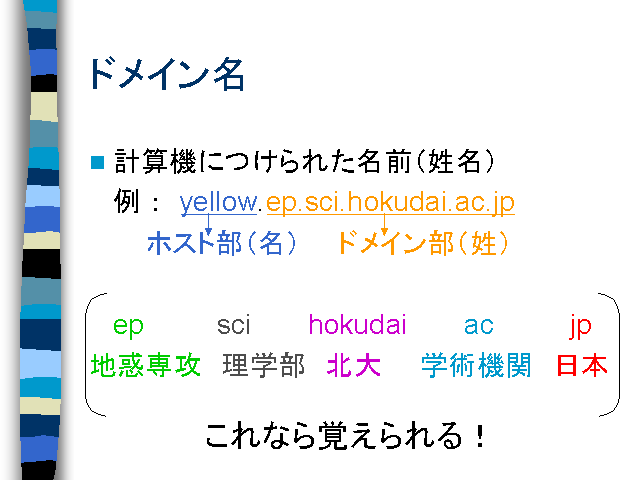 ドメイン名

計算機につけられた名前(姓名)

例： yellow.ep.sci.hokudai.ac.jp

ホスト部(名)　ドメイン部(姓)

| ep | sci | hokudai | ac | jp |
|---|---|---|---|---|
| 地惑専攻 | 理学部 | 北大 | 学術機関 | 日本 |

これなら覚えられる！